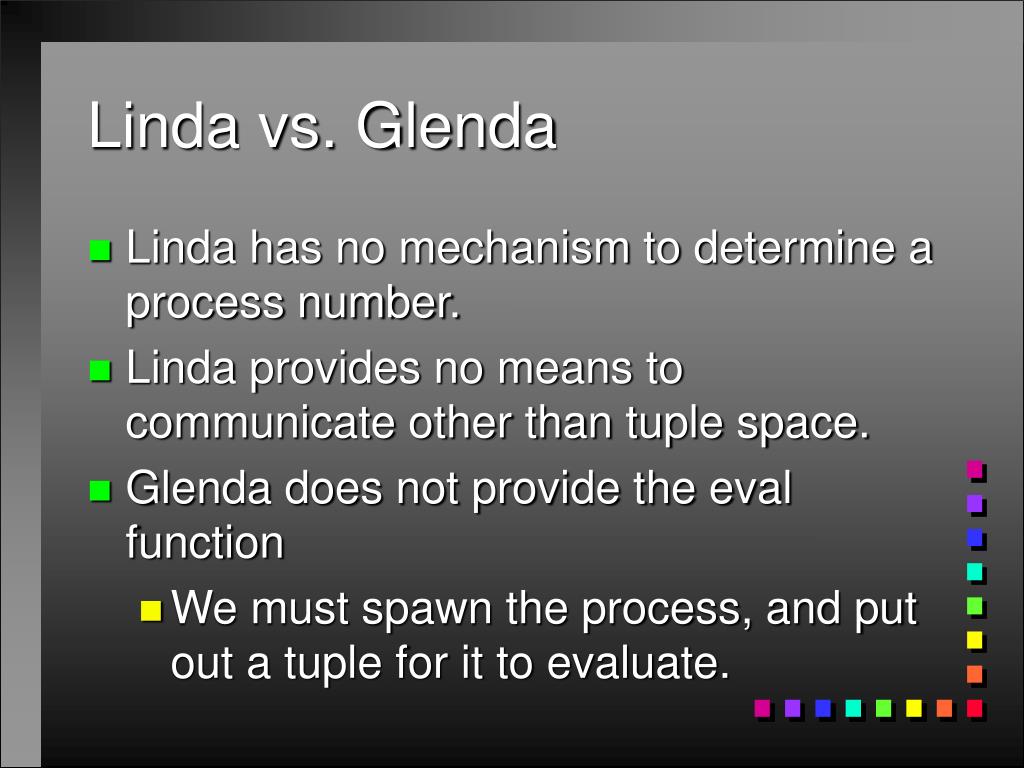 Linda vs. Glenda

Linda has no mechanism to determine a process number.

Linda provides no means to communicate other than tuple space.

Glenda does not provide the eval function

We must spawn the process, and put out a tuple for it to evaluate.